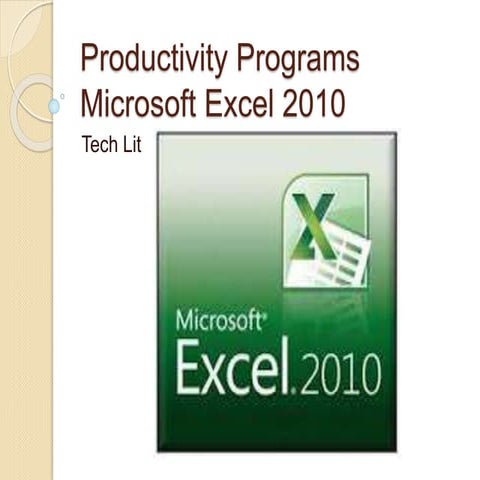 Productivity Programs
Microsoft Excel 2010

Tech Lit

X

Microsoft®
Excel.2010